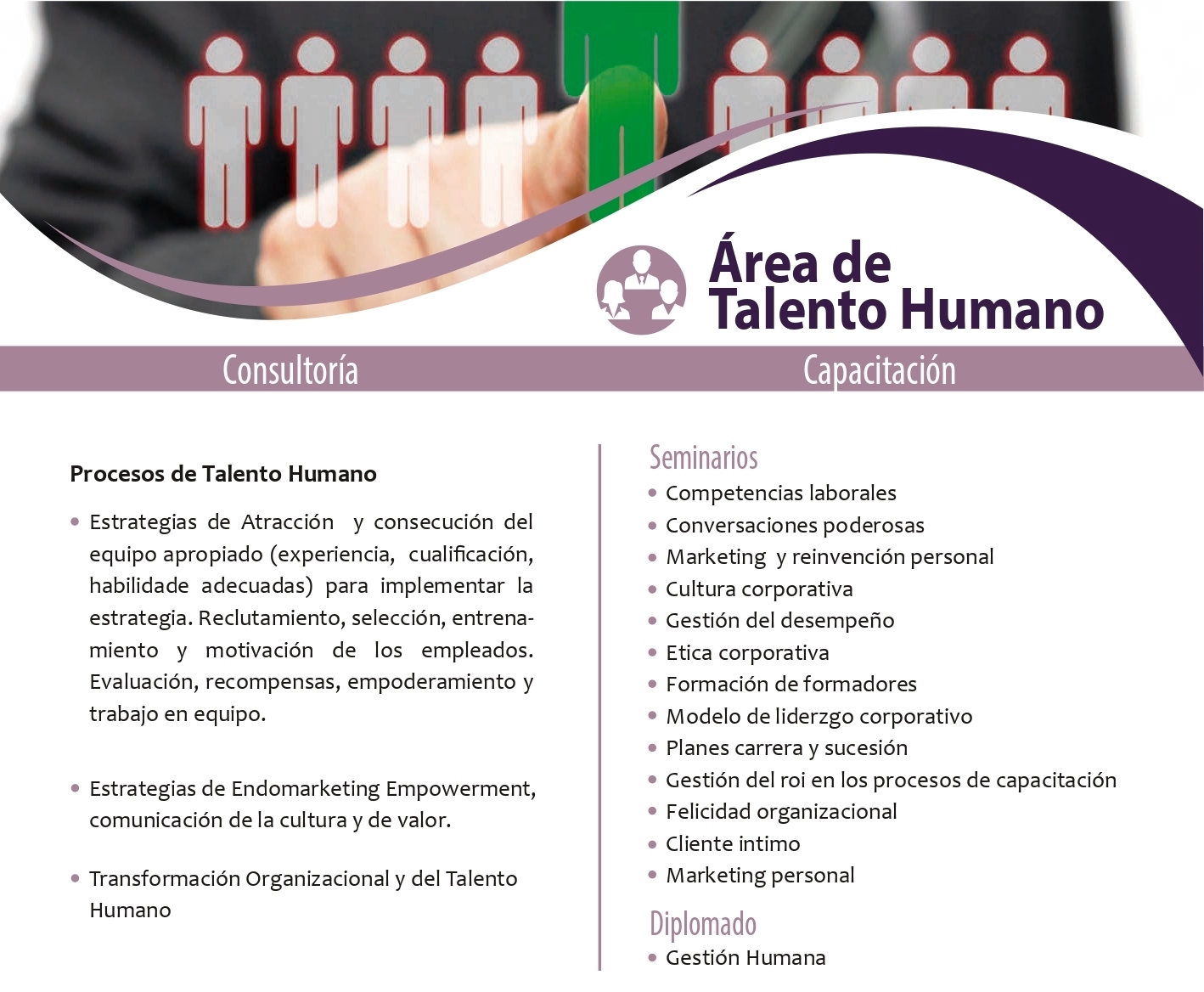 Área de Talento Humano

Consultoría

Procesos de Talento Humano

• Estrategias de Atracción y consecución del equipo apropiado (experiencia, cualificación, habilidade adecuadas) para implementar la estrategia. Reclutamiento, selección, entrenamiento y motivación de los empleados. Evaluación, recompensas, empoderamiento y trabajo en equipo.

• Estrategias de Endomarketing Empowerment, comunicación de la cultura y de valor.

• Transformación Organizacional y del Talento Humano

Capacitación

Seminarios
• Competencias laborales
• Conversaciones poderosas
• Marketing y reinvención personal
• Cultura corporativa
• Gestión del desempeño
• Etica corporativa
• Formación de formadores
• Modelo de liderzgo corporativo
• Planes carrera y sucesión
• Gestión del roi en los procesos de capacitación
• Felicidad organizacional
• Cliente intimo
• Marketing personal

Diplomado
• Gestión Humana